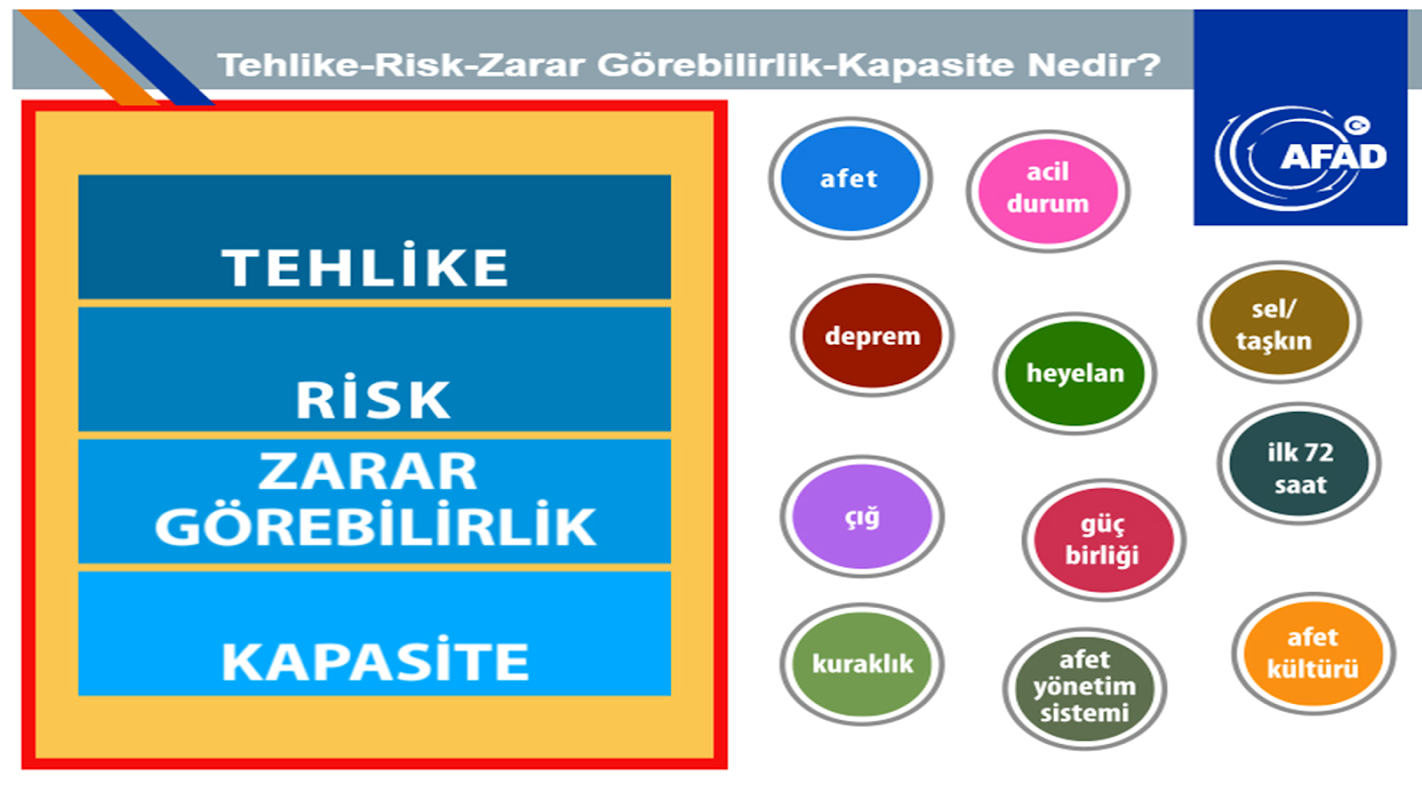 Tehlike-Risk-Zarar Görebilirlik-Kapasite Nedir?

AFAD

TEHLİKE

RİSK

ZARAR GÖREBİLİRLİK

KAPASİTE

afet

acil durum

deprem

heyelan

sel/ taşkın

ilk 72 saat

çığ

güç birliği

kuraklık

afet yönetim sistemi

afet kültürü